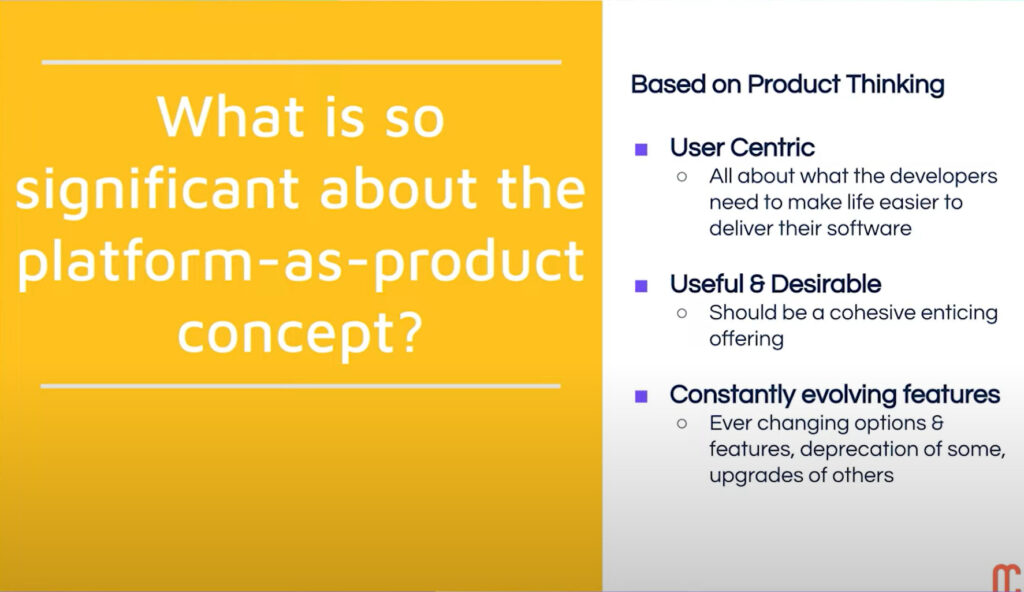 What is so significant about the platform-as-product concept?

Based on Product Thinking

■ User Centric
○ All about what the developers need to make life easier to deliver their software

■ Useful & Desirable
○ Should be a cohesive enticing offering

■ Constantly evolving features
○ Ever changing options & features, deprecation of some, upgrades of others